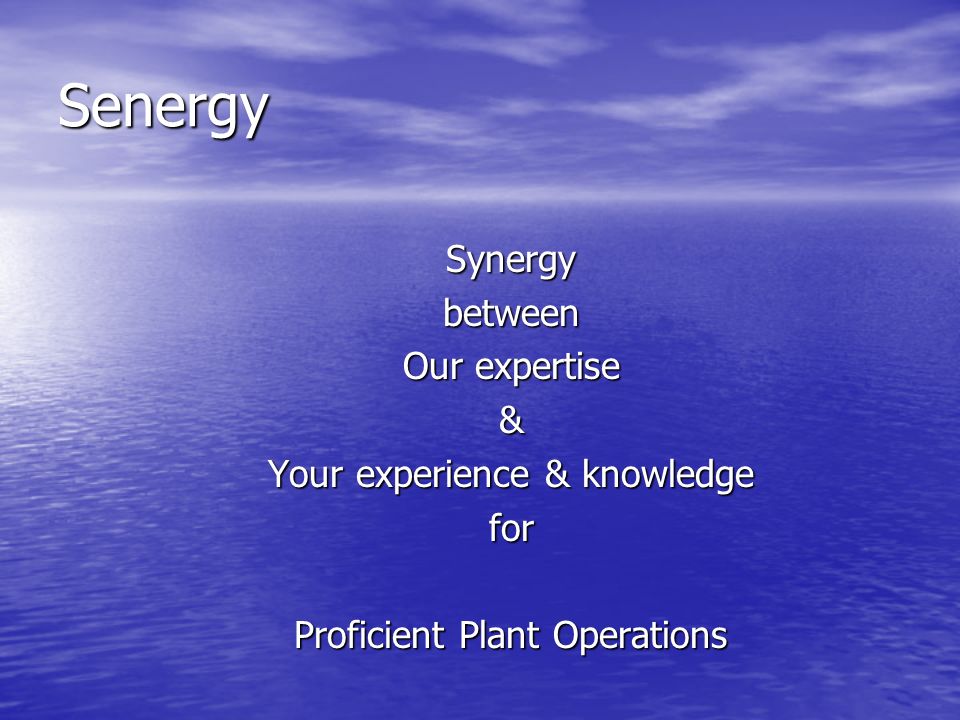 Senergy

Synergy
between
Our expertise
&
Your experience & knowledge
for

Proficient Plant Operations